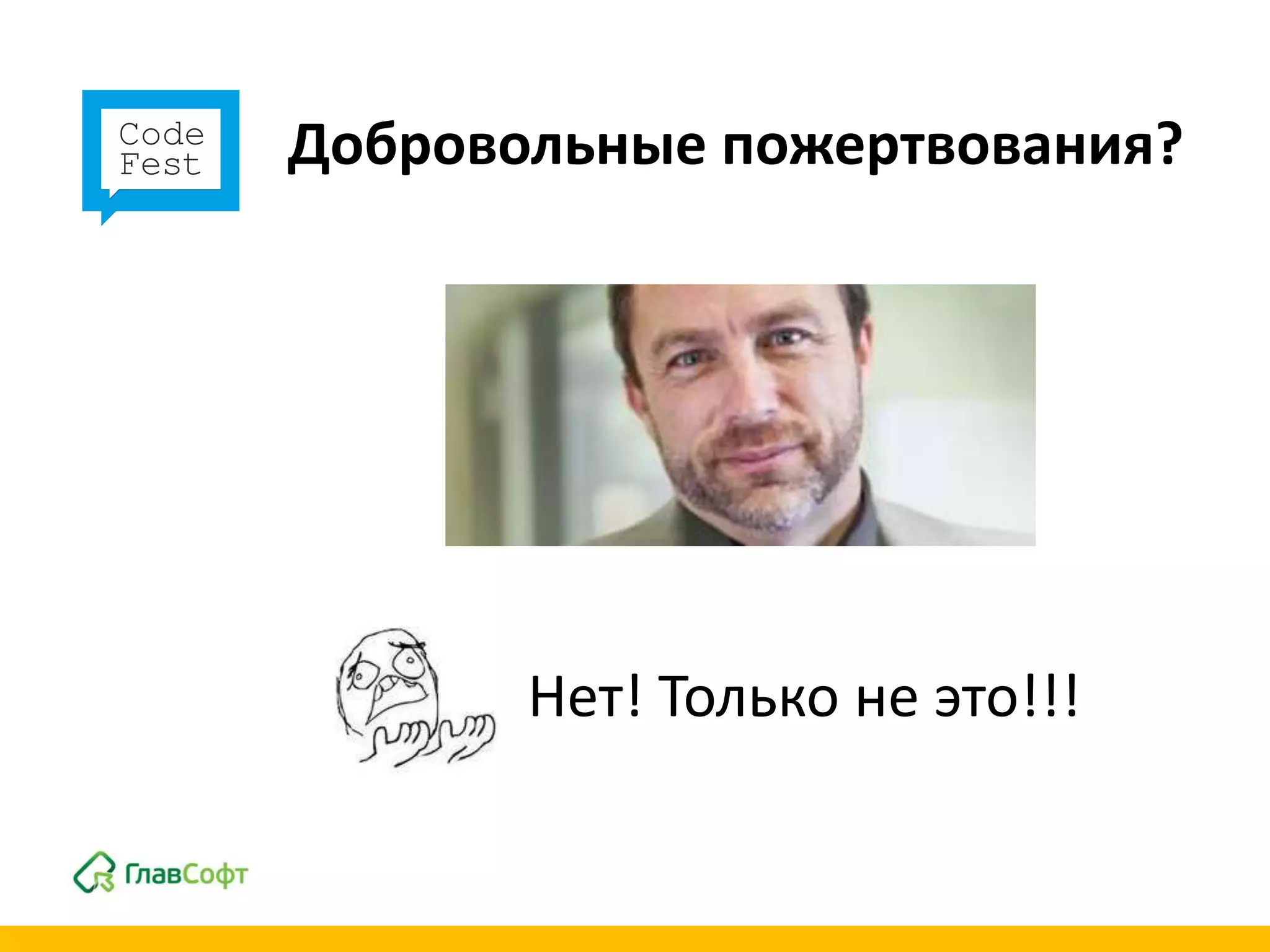 Code Fest

Добровольные пожертвования?

Нет! Только не это!!!

ГлавСофт